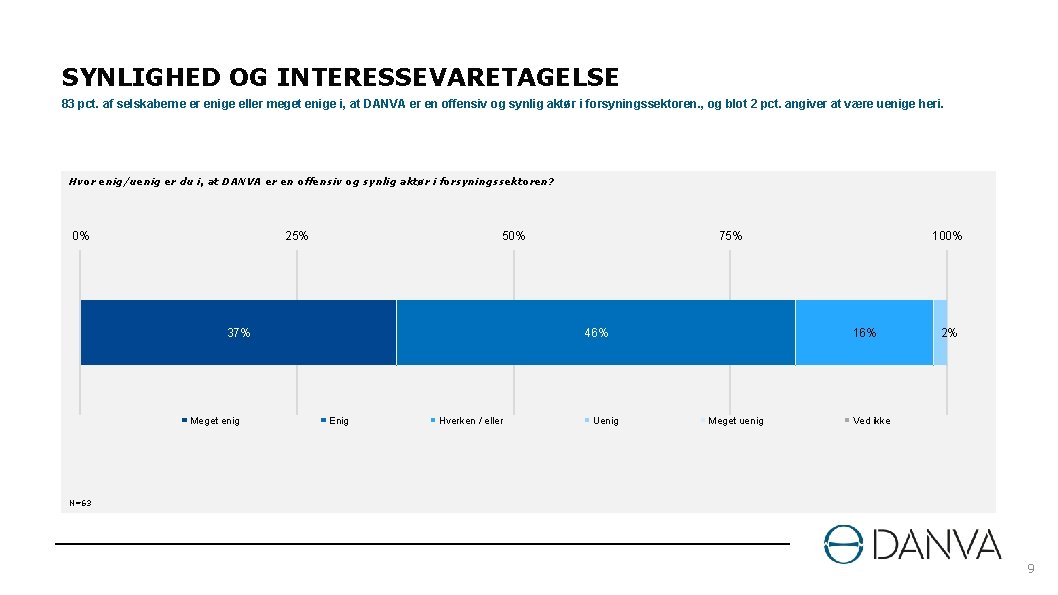 SYNLIGHED OG INTERESSEVARETAGELSE

83 pct. af selskaberne er enige eller meget enige i, at DANVA er en offensiv og synlig aktør i forsyningssektoren., og blot 2 pct. angiver at være uenige heri.

Hvor enig/uenig er du i, at DANVA er en offensiv og synlig aktør i forsyningssektoren?

0% 25% 50% 75% 100%

37% 46% 16% 2%

Meget enig Enig Hverken / eller Uenig Meget uenig Ved ikke

N=63

DANVA

9